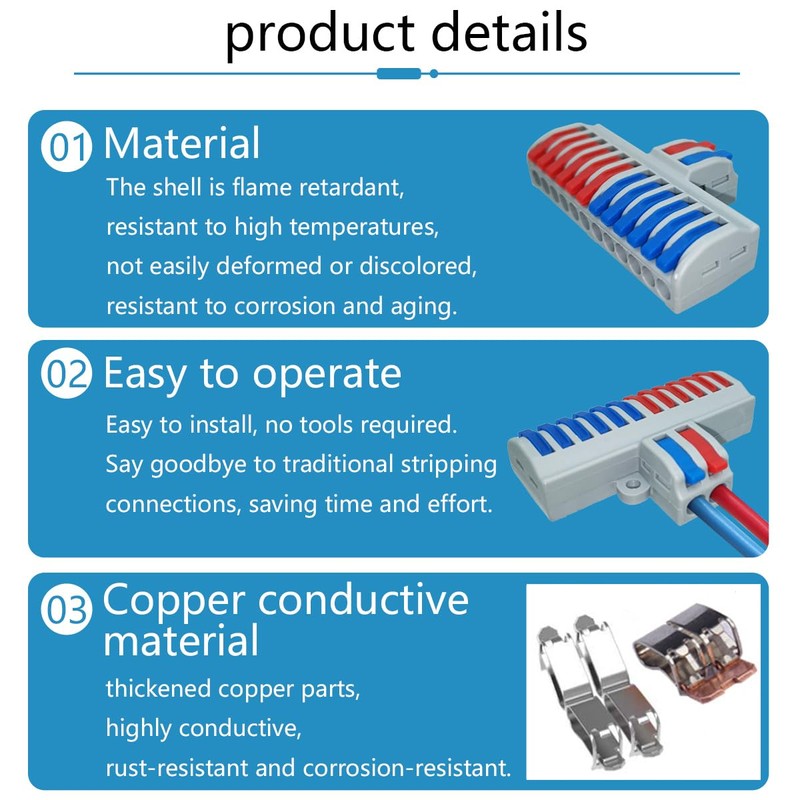 product details

01 Material
The shell is flame retardant, resistant to high temperatures, not easily deformed or discolored, resistant to corrosion and aging.

02 Easy to operate
Easy to install, no tools required. Say goodbye to traditional stripping connections, saving time and effort.

03 Copper conductive material
thickened copper parts, highly conductive, rust-resistant and corrosion-resistant.